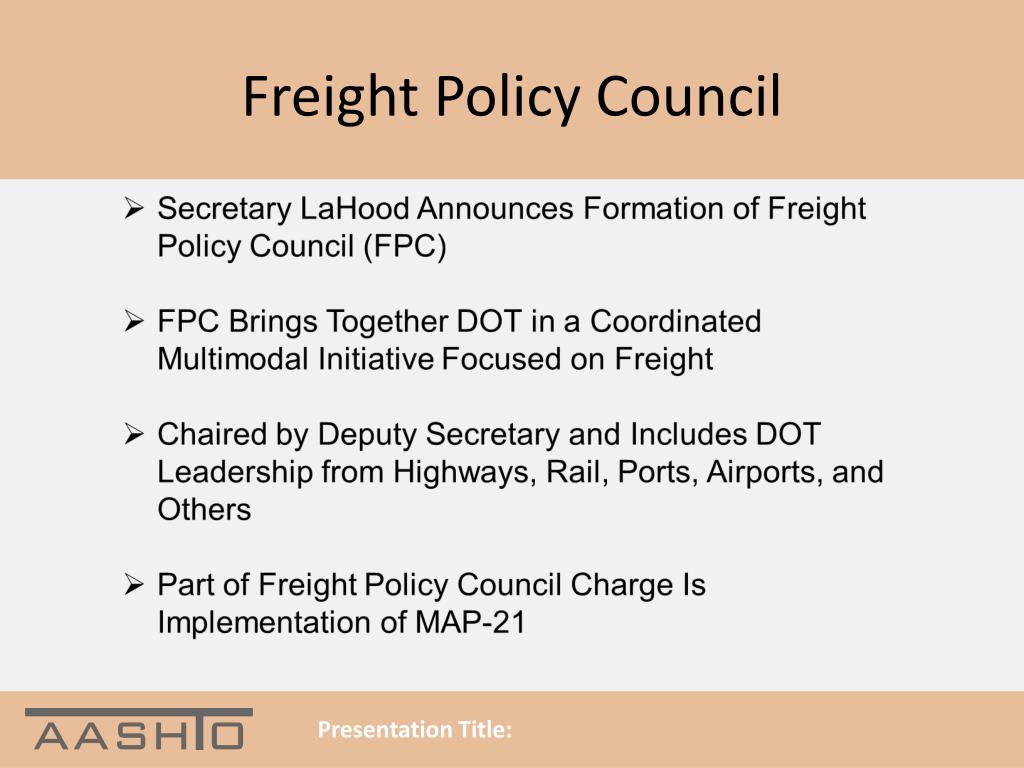 Freight Policy Council

➢ Secretary LaHood Announces Formation of Freight Policy Council (FPC)

➢ FPC Brings Together DOT in a Coordinated Multimodal Initiative Focused on Freight

➢ Chaired by Deputy Secretary and Includes DOT Leadership from Highways, Rail, Ports, Airports, and Others

➢ Part of Freight Policy Council Charge Is Implementation of MAP-21

AASHTO

Presentation Title: